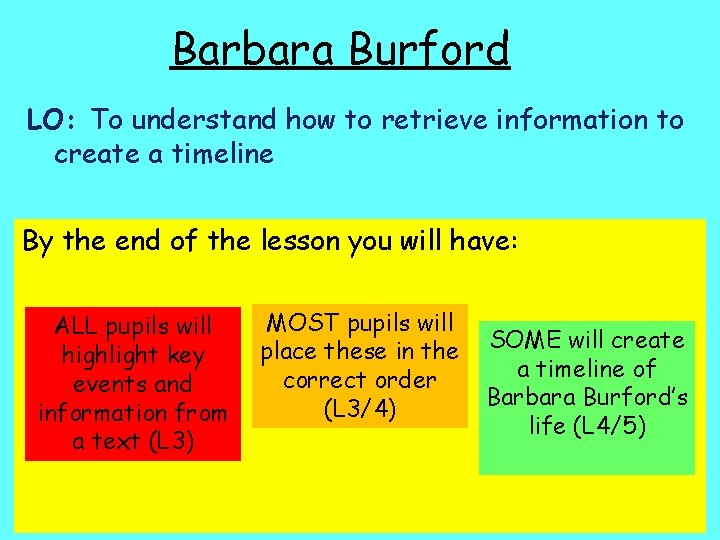 Barbara Burford

LO: To understand how to retrieve information to create a timeline

By the end of the lesson you will have:

ALL pupils will highlight key events and information from a text (L3)

MOST pupils will place these in the correct order (L3/4)

SOME will create a timeline of Barbara Burford's life (L4/5)